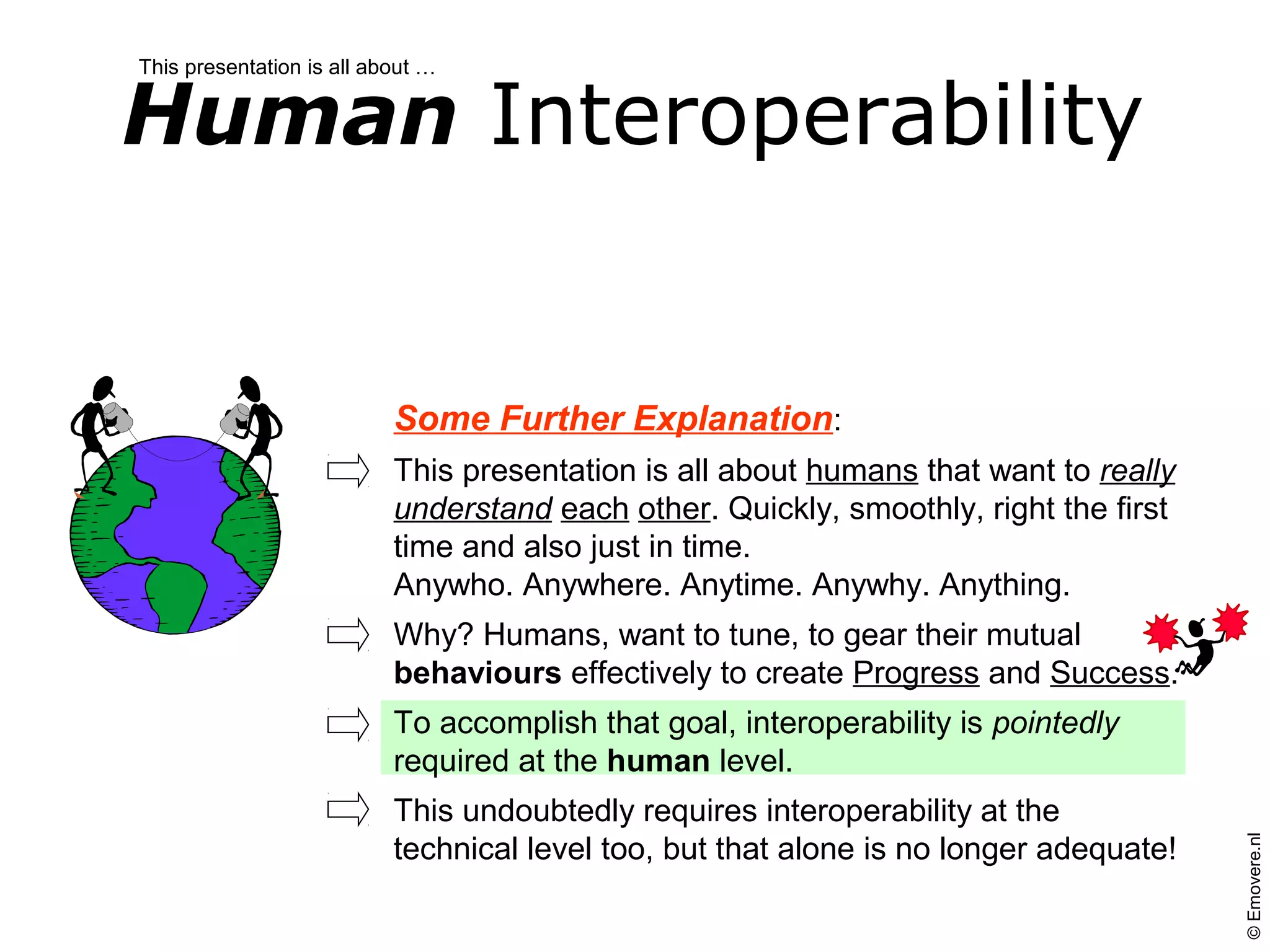 This presentation is all about …

Human Interoperability

Some Further Explanation:

This presentation is all about humans that want to really understand each other. Quickly, smoothly, right the first time and also just in time.
Anywho. Anywhere. Anytime. Anywhy. Anything.

Why? Humans, want to tune, to gear their mutual behaviours effectively to create Progress and Success.

To accomplish that goal, interoperability is pointedly required at the human level.

This undoubtedly requires interoperability at the technical level too, but that alone is no longer adequate!

© Emovere.nl